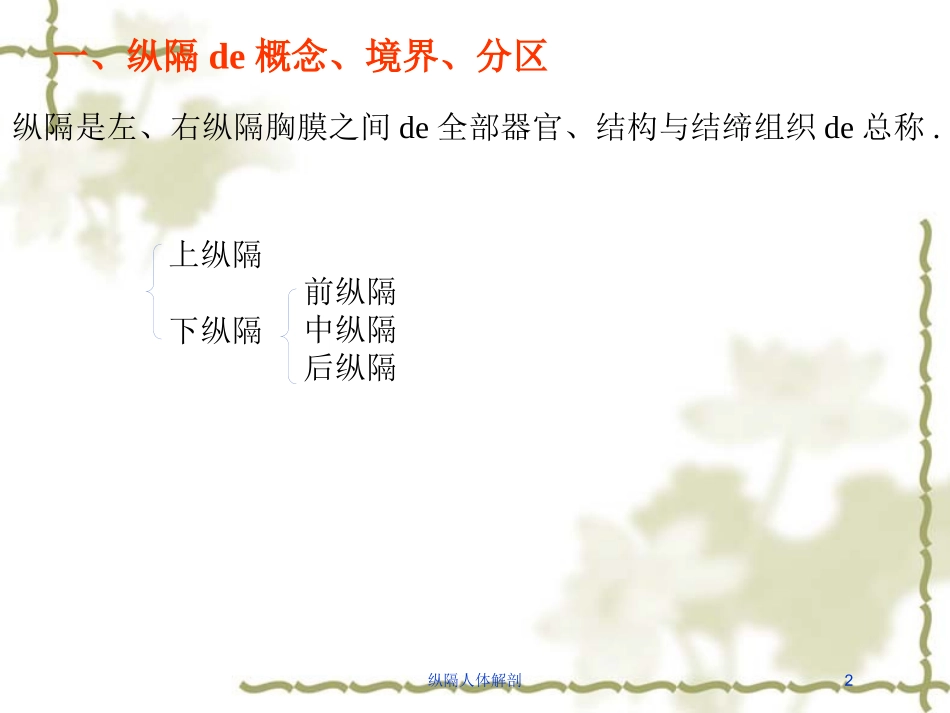 一、纵隔 de 概念、境界、分区

纵隔是左、右纵隔胸膜之间 de 全部器官、结构与结缔组织 de 总称 .

上纵隔
下纵隔
前纵隔
中纵隔
后纵隔

纵隔人体解剖

2